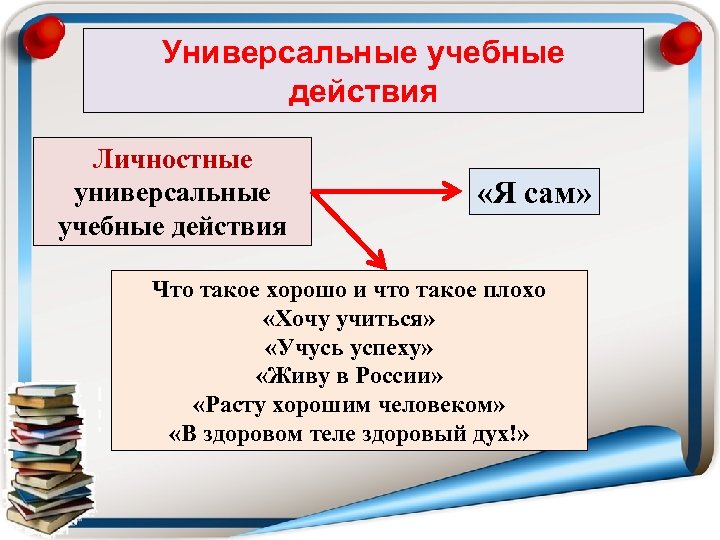 Универсальные учебные действия

Личностные универсальные учебные действия

«Я сам»

Что такое хорошо и что такое плохо
«Хочу учиться»
«Учусь успеху»
«Живу в России»
«Расту хорошим человеком»
«В здоровом теле здоровый дух!»